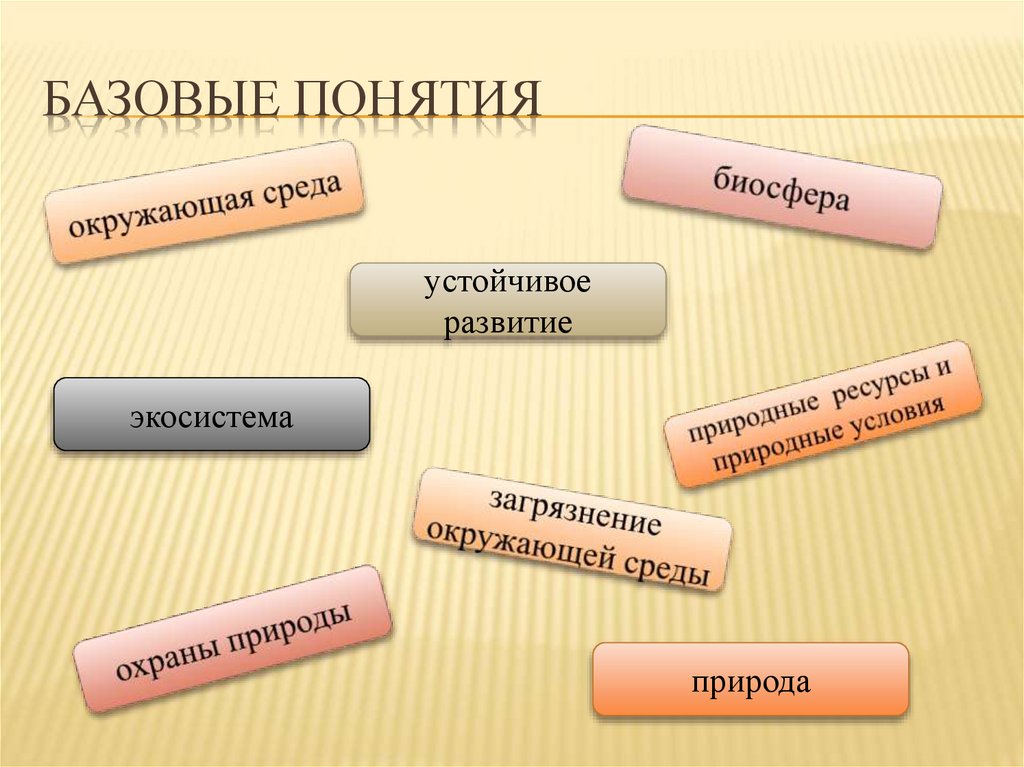 БАЗОВЫЕ ПОНЯТИЯ

окружающая среда

биосфера

устойчивое развитие

экосистема

природные ресурсы и природные условия

загрязнение окружающей среды

охраны природы

природа